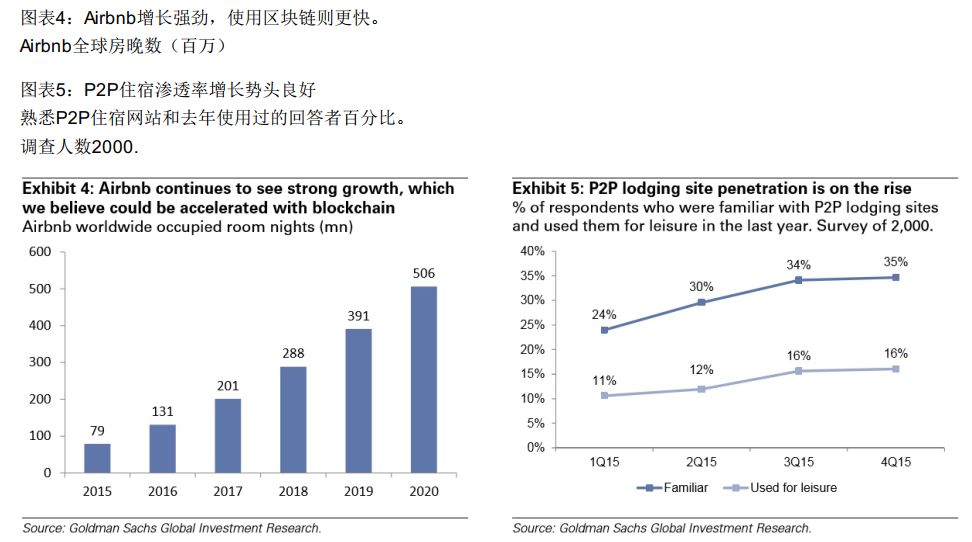 图表4：Airbnb增长强劲，使用区块链则更快。
Airbnb全球房晚数（百万）

图表5：P2P住宿渗透率增长势头良好
熟悉P2P住宿网站和去年使用过的回答者百分比。
调查人数2000.

Exhibit 4: Airbnb continues to see strong growth, which we believe could be accelerated with blockchain
Airbnb worldwide occupied room nights (mn)

600
500
400
300
200
100
0

79
131
201
288
391
506

2015 2016 2017 2018 2019 2020

Source: Goldman Sachs Global Investment Research.

Exhibit 5: P2P lodging site penetration is on the rise
% of respondents who were familiar with P2P lodging sites and used them for leisure in the last year. Survey of 2,000.

40%
35%
30%
25%
20%
15%
10%
5%
0%

24%
30%
34%
35%
11%
12%
16%
16%

1Q15 2Q15 3Q15 4Q15

Familiar
Used for leisure

Source: Goldman Sachs Global Investment Research.